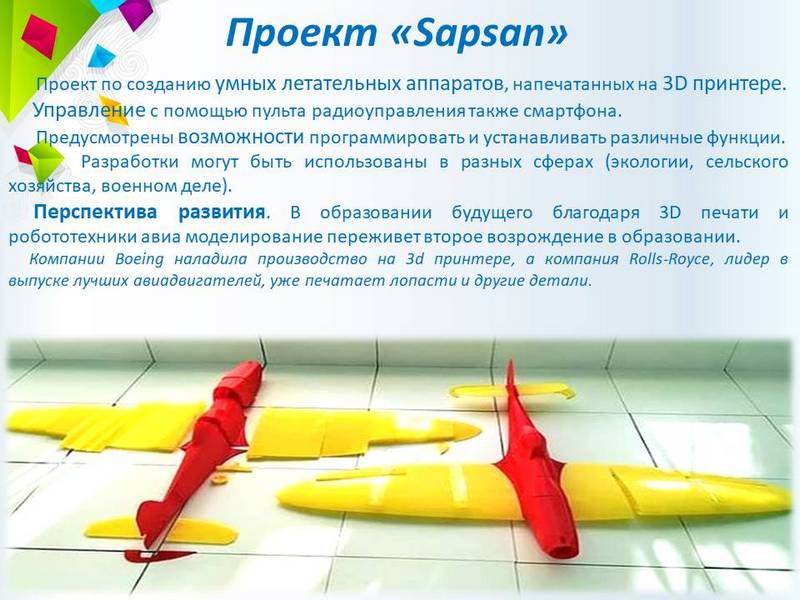 Проект «Sapsan»

Проект по созданию умных летательных аппаратов, напечатанных на 3D принтере.

Управление с помощью пульта радиоуправления также смартфона.

Предусмотрены возможности программировать и устанавливать различные функции.

Разработки могут быть использованы в разных сферах (экологии, сельского хозяйства, военном деле).

Перспектива развития. В образовании будущего благодаря 3D печати и робототехники авиа моделирование переживет второе возрождение в образовании.

Компании Boeing наладила производство на 3d принтере, а компания Rolls-Royce, лидер в выпуске лучших авиадвигателей, уже печатает лопасти и другие детали.